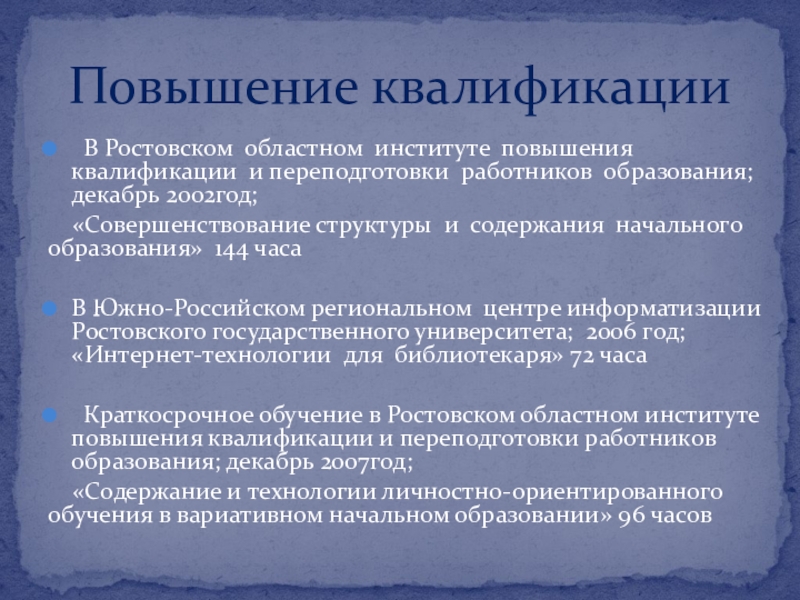 Повышение квалификации

В Ростовском областном институте повышения квалификации и переподготовки работников образования; декабрь 2002год;

«Совершенствование структуры и содержания начального образования» 144 часа

В Южно-Российском региональном центре информатизации Ростовского государственного университета; 2006 год; «Интернет-технологии для библиотекаря» 72 часа

Краткосрочное обучение в Ростовском областном институте повышения квалификации и переподготовки работников образования; декабрь 2007год;

«Содержание и технологии личностно-ориентированного обучения в вариативном начальном образовании» 96 часов